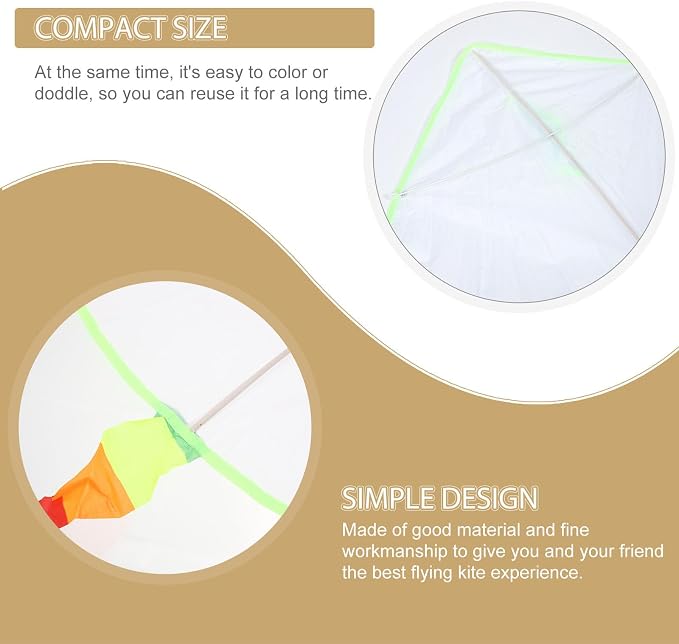 COMPACT SIZE

At the same time, it's easy to color or doddle, so you can reuse it for a long time.

SIMPLE DESIGN

Made of good material and fine workmanship to give you and your friend the best flying kite experience.